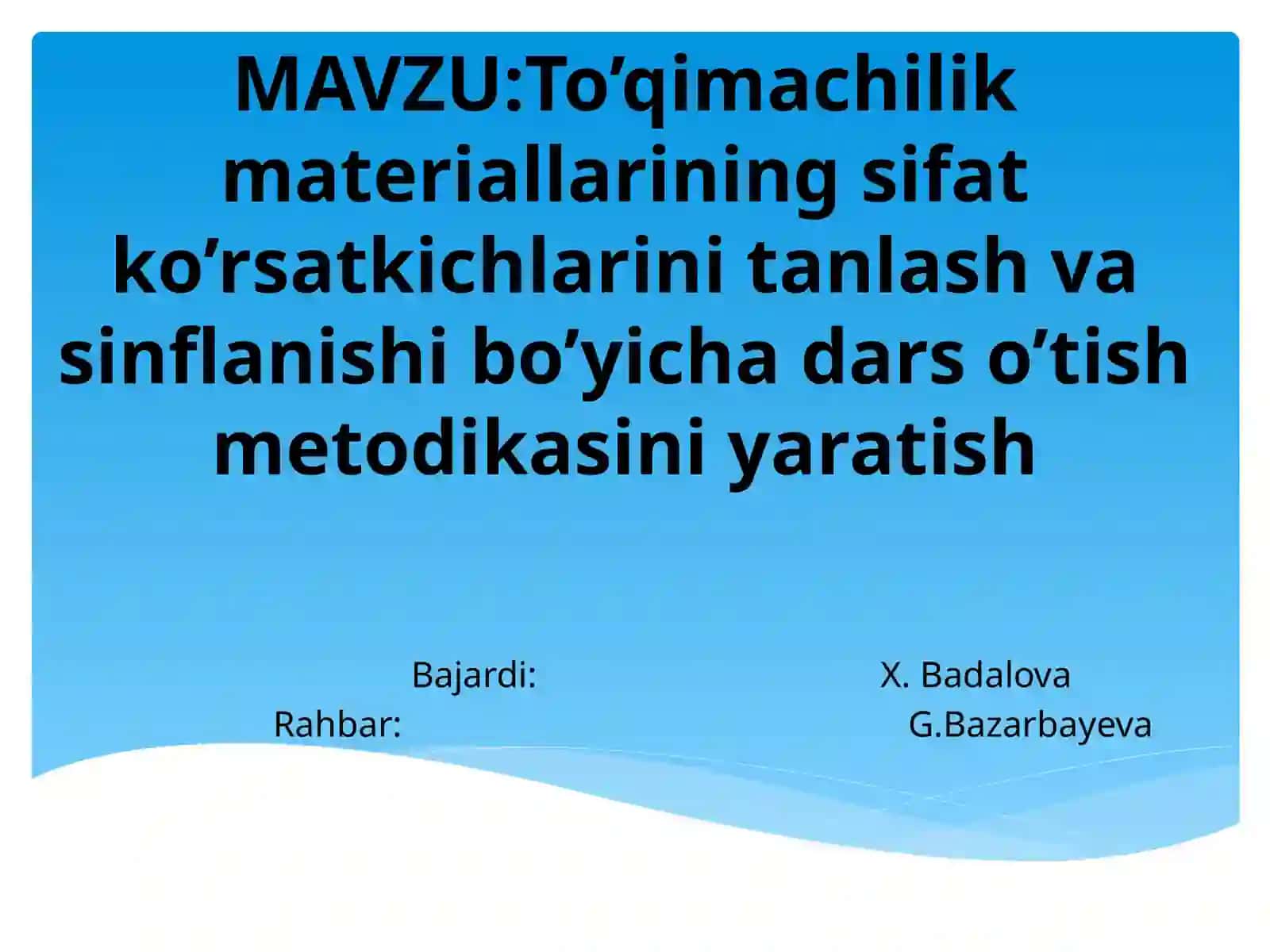 MAVZU:To’qimachilik materiallarining sifat ko’rsatkichlarini tanlash va sinflanishi bo’yicha dars o’tish metodikasini yaratish

Bajardi: X. Badalova
Rahbar: G.Bazarbayeva